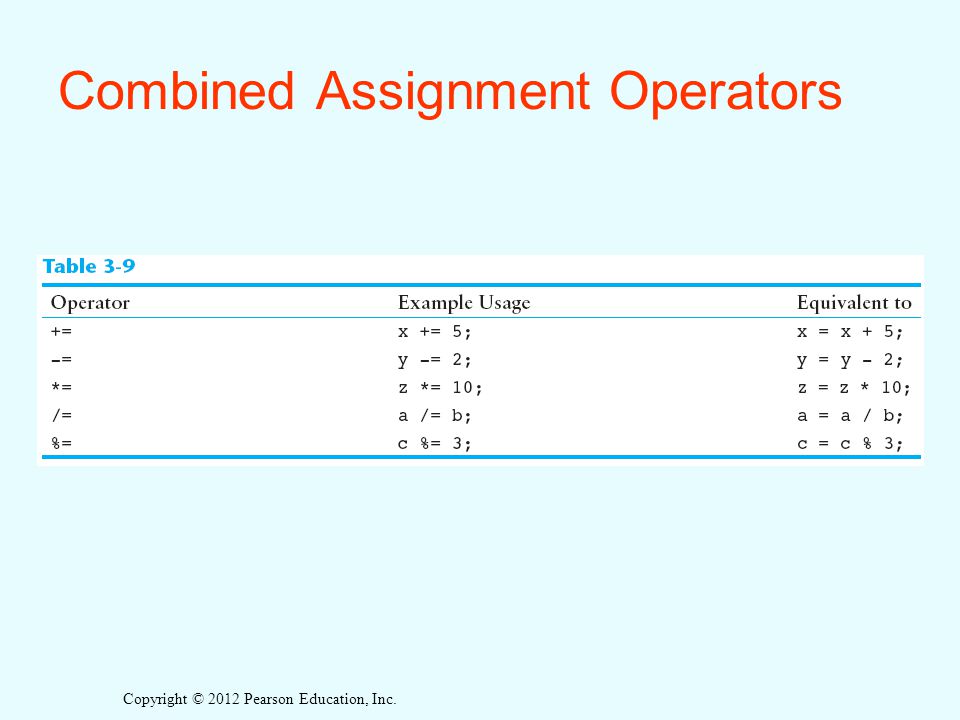 Combined Assignment Operators

Table 3-9

| Operator | Example Usage | Equivalent to |
|---|---|---|
| += | x += 5; | x = x + 5; |
| -= | y -= 2; | y = y - 2; |
| *= | z *= 10; | z = z * 10; |
| /= | a /= b; | a = a / b; |
| %= | c %= 3; | c = c % 3; |

Copyright © 2012 Pearson Education, Inc.